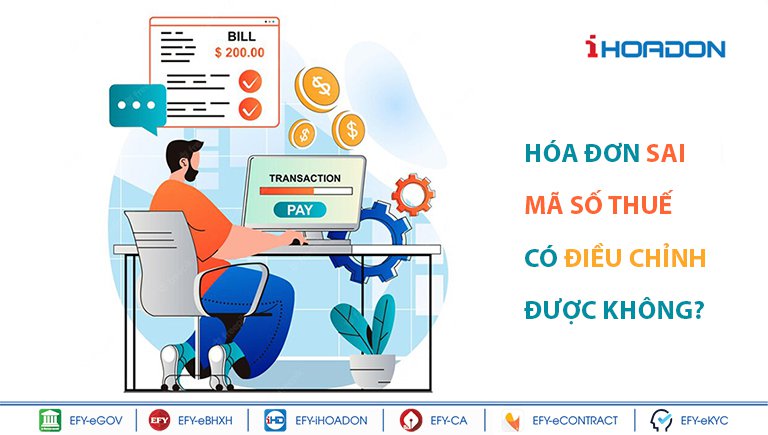 BILL
$ 200.00

TRANSACTION
PAY

iHOADON

HÓA ĐƠN SAI
MÃ SỐ THUẾ
CÓ ĐIỀU CHỈNH
ĐƯỢC KHÔNG?

EFY-eGOV | EFY-eBHXH | EFY-iHOADON | EFY-CA | EFY-eCONTRACT | EFY-eKYC